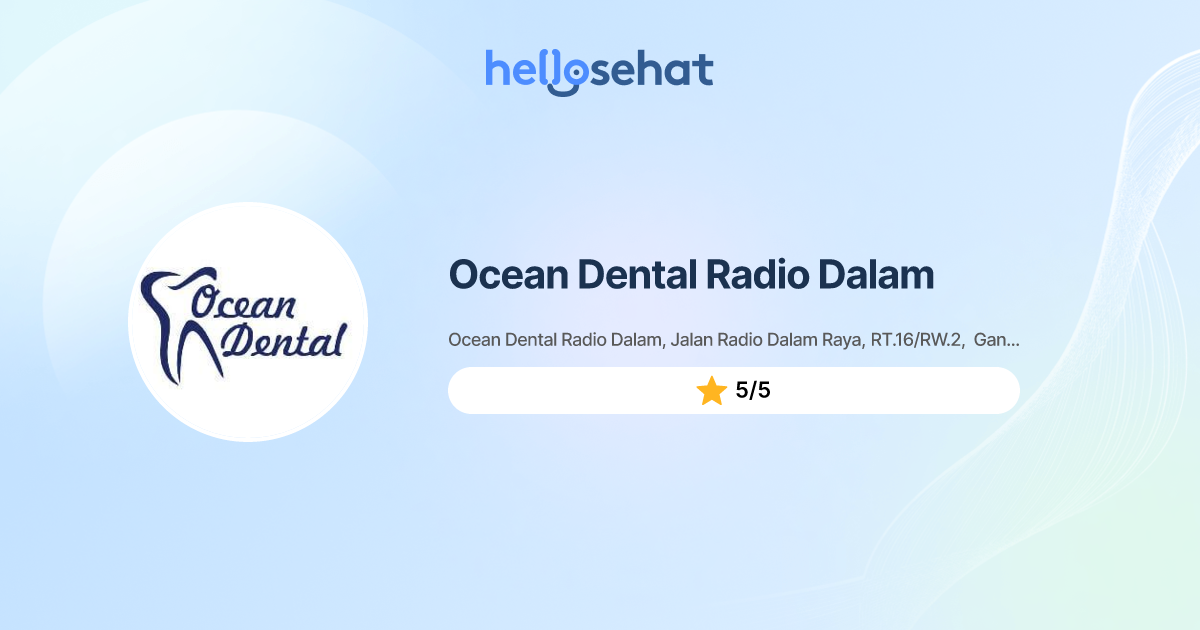 hellosehat

Ocean Dental

Ocean Dental Radio Dalam

Ocean Dental Radio Dalam, Jalan Radio Dalam Raya, RT.16/RW.2, Gan...

5/5